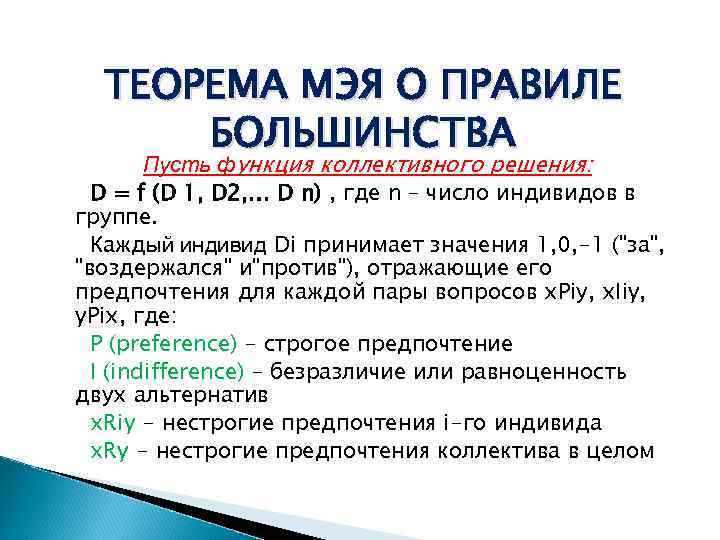 ТЕОРЕМА МЭЯ О ПРАВИЛЕ БОЛЬШИНСТВА

Пусть функция коллективного решения:

D = f (D 1, D2,... D n) , где n – число индивидов в группе.

Каждый индивид Di принимает значения 1,0,-1 ("за", "воздержался" и"против"), отражающие его предпочтения для каждой пары вопросов xPiy, xIiy, yPix, где:

P (preference) – строгое предпочтение

I (indifference) – безразличие или равноценность двух альтернатив

xRiy – нестрогие предпочтения i-го индивида

xRy – нестрогие предпочтения коллектива в целом